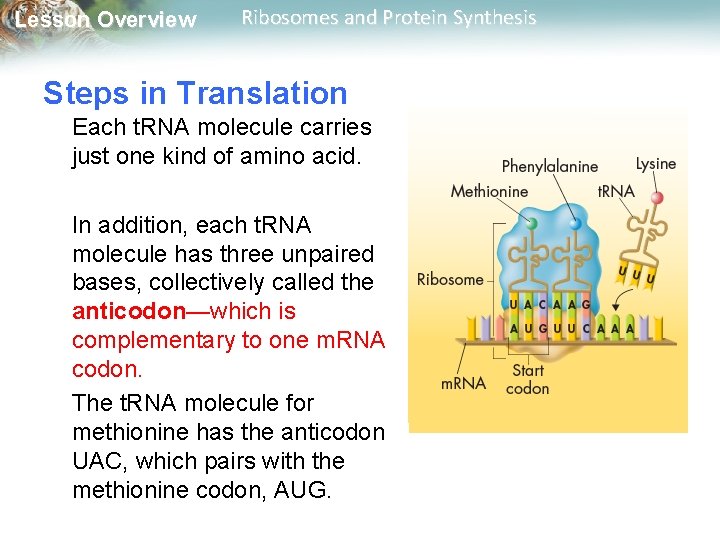 Lesson Overview Ribosomes and Protein Synthesis

Steps in Translation

Each tRNA molecule carries just one kind of amino acid.

In addition, each tRNA molecule has three unpaired bases, collectively called the anticodon—which is complementary to one mRNA codon.

The tRNA molecule for methionine has the anticodon UAC, which pairs with the methionine codon, AUG.

Phenylalanine
Lysine
Methionine
tRNA
Ribosome
U U U
U A C A A G
A U G U U C A A A
mRNA
Start codon